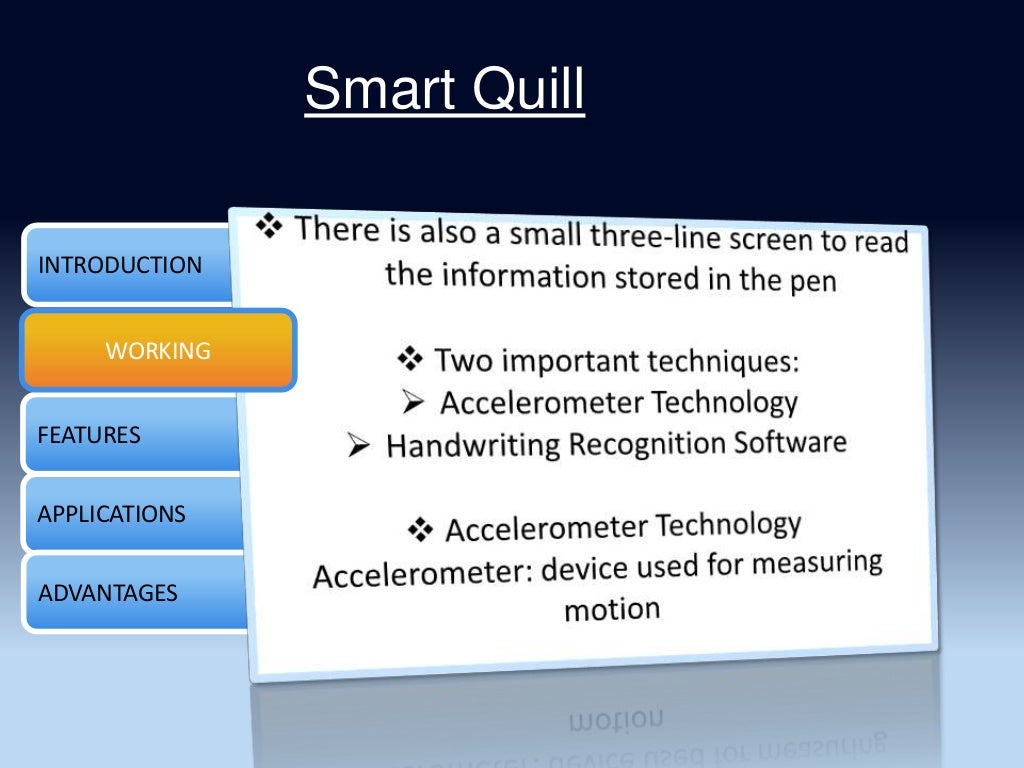 Smart Quill

INTRODUCTION

WORKING

FEATURES

APPLICATIONS

ADVANTAGES

❖ There is also a small three-line screen to read the information stored in the pen

❖ Two important techniques:
➢ Accelerometer Technology
➢ Handwriting Recognition Software

❖ Accelerometer Technology
Accelerometer: device used for measuring motion